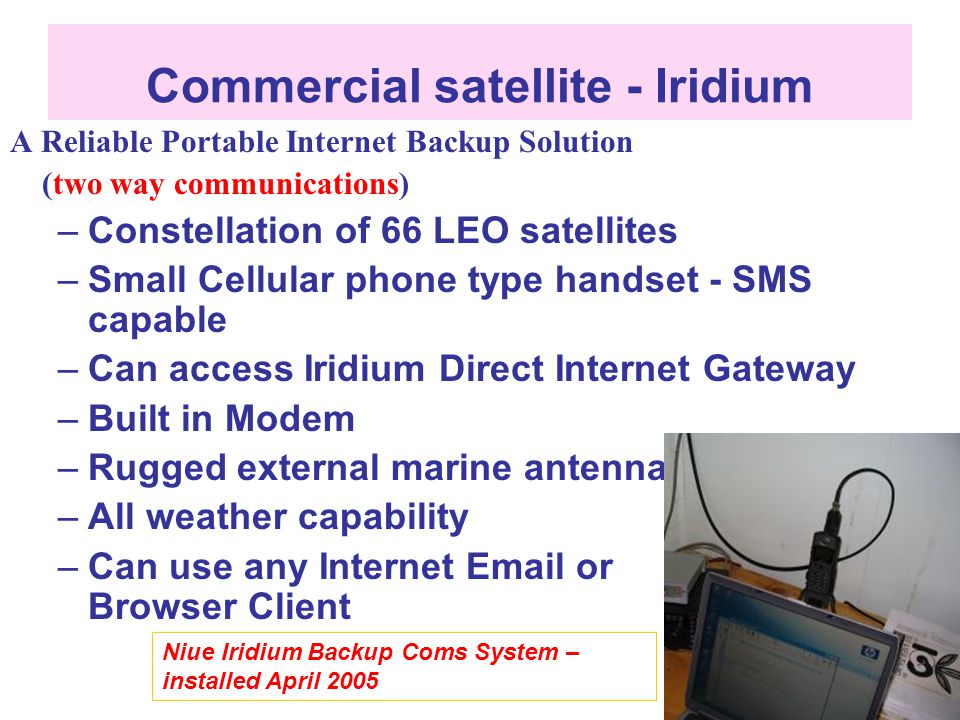 Commercial satellite - Iridium

A Reliable Portable Internet Backup Solution (two way communications)

– Constellation of 66 LEO satellites
– Small Cellular phone type handset - SMS capable
– Can access Iridium Direct Internet Gateway
– Built in Modem
– Rugged external marine antenna
– All weather capability
– Can use any Internet Email or Browser Client

Niue Iridium Backup Coms System – installed April 2005